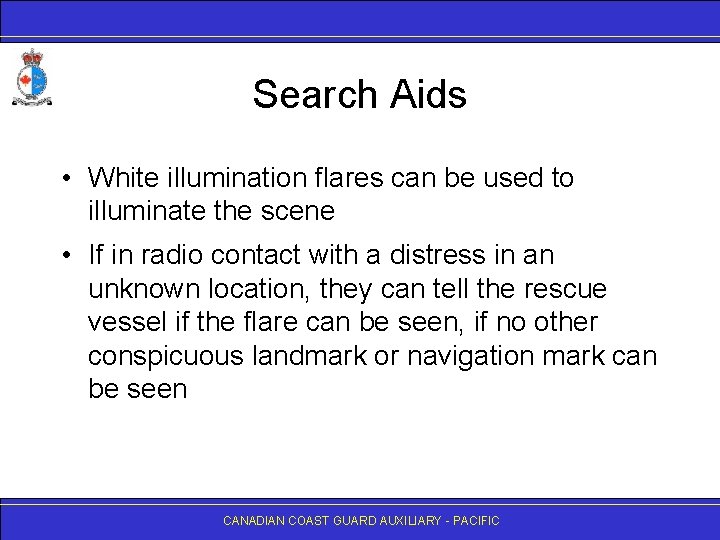 Search Aids

• White illumination flares can be used to illuminate the scene

• If in radio contact with a distress in an unknown location, they can tell the rescue vessel if the flare can be seen, if no other conspicuous landmark or navigation mark can be seen

CANADIAN COAST GUARD AUXILIARY - PACIFIC